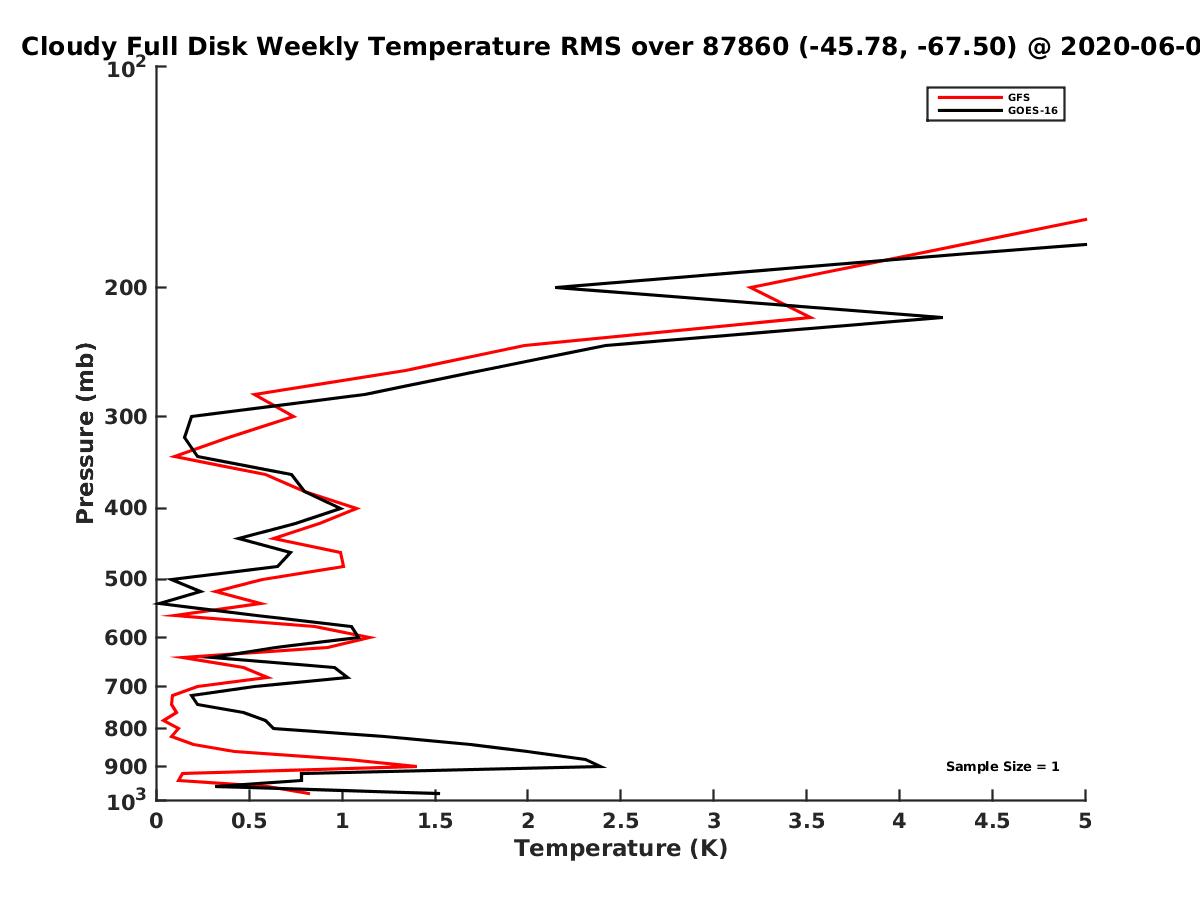 Cloudy Full Disk Weekly Temperature RMS over 87860 (-45.78, -67.50) @ 2020-06-0

GFS
GOES-16

$10^2$
200
300
400
500
600
700
800
900
$10^3$

Pressure (mb)

Sample Size = 1

0
0.5
1
1.5
2
2.5
3
3.5
4
4.5
5

Temperature (K)